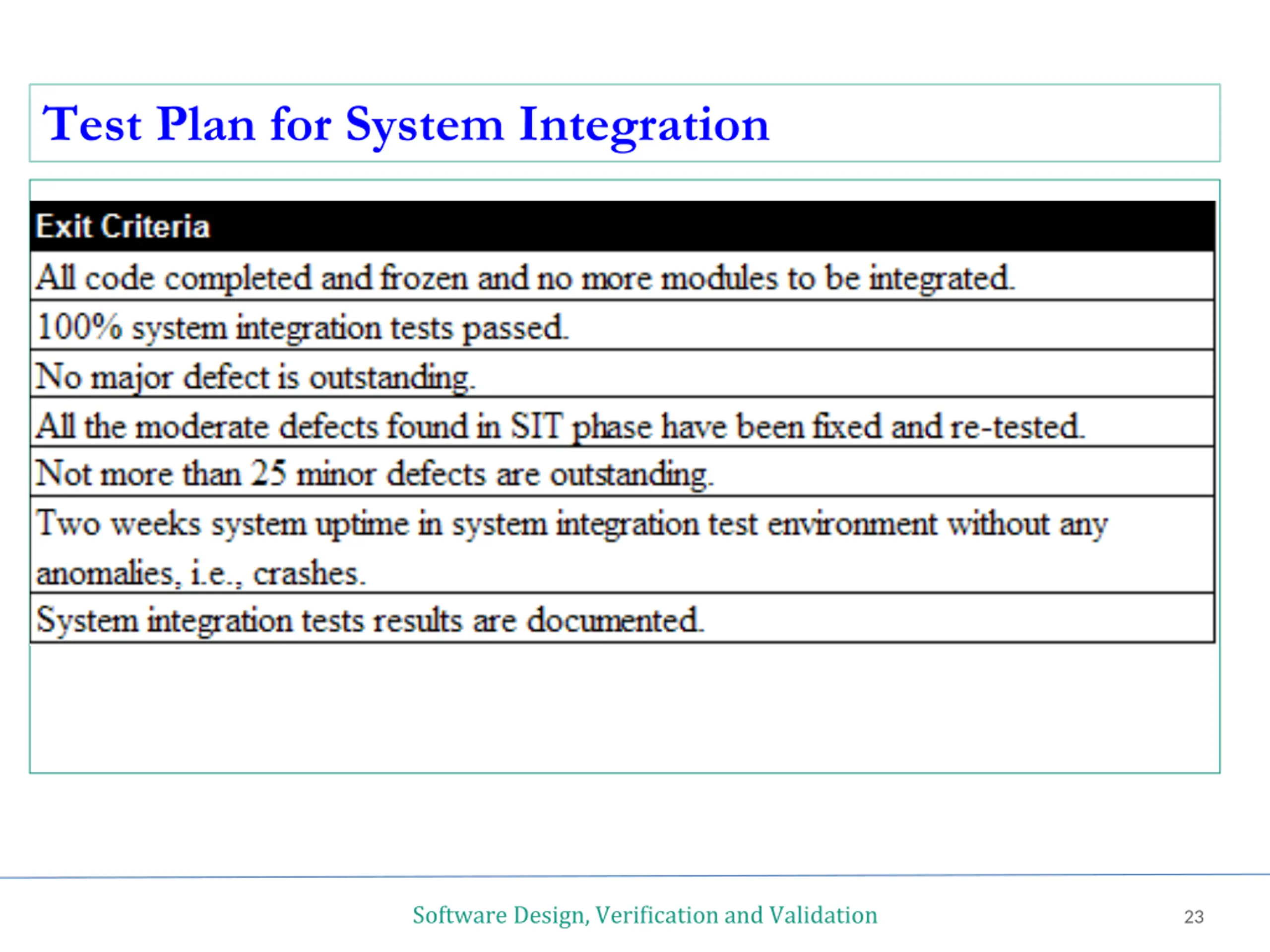 Test Plan for System Integration

| Exit Criteria |
|---|
| All code completed and frozen and no more modules to be integrated. |
| 100% system integration tests passed. |
| No major defect is outstanding. |
| All the moderate defects found in SIT phase have been fixed and re-tested. |
| Not more than 25 minor defects are outstanding. |
| Two weeks system uptime in system integration test environment without any anomalies, i.e., crashes. |
| System integration tests results are documented. |

Software Design, Verification and Validation

23